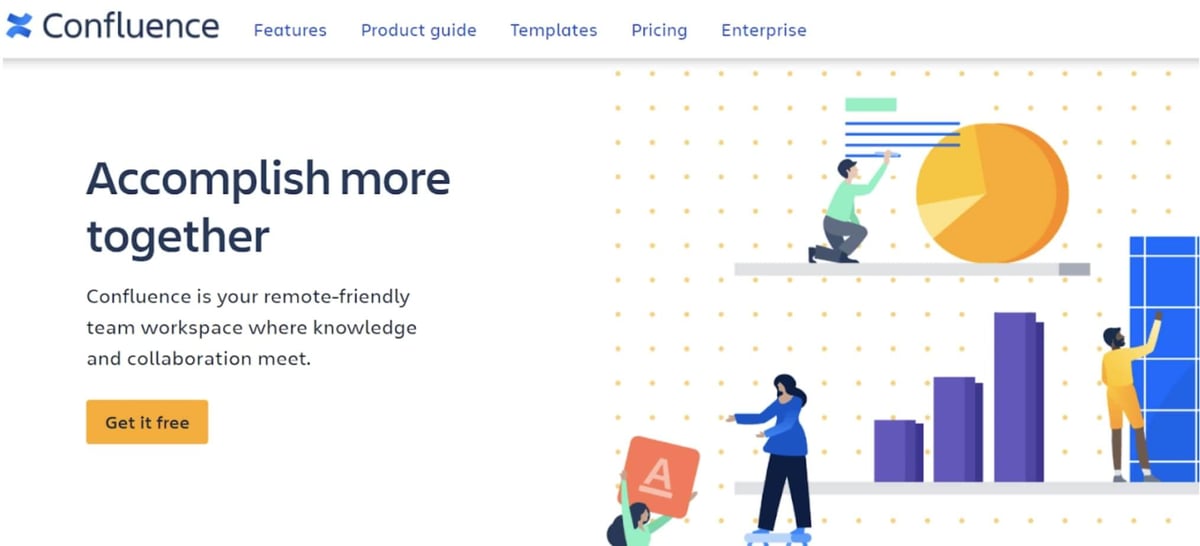 Confluence Features Product guide Templates Pricing Enterprise

Accomplish more together

Confluence is your remote-friendly team workspace where knowledge and collaboration meet.

Get it free

A